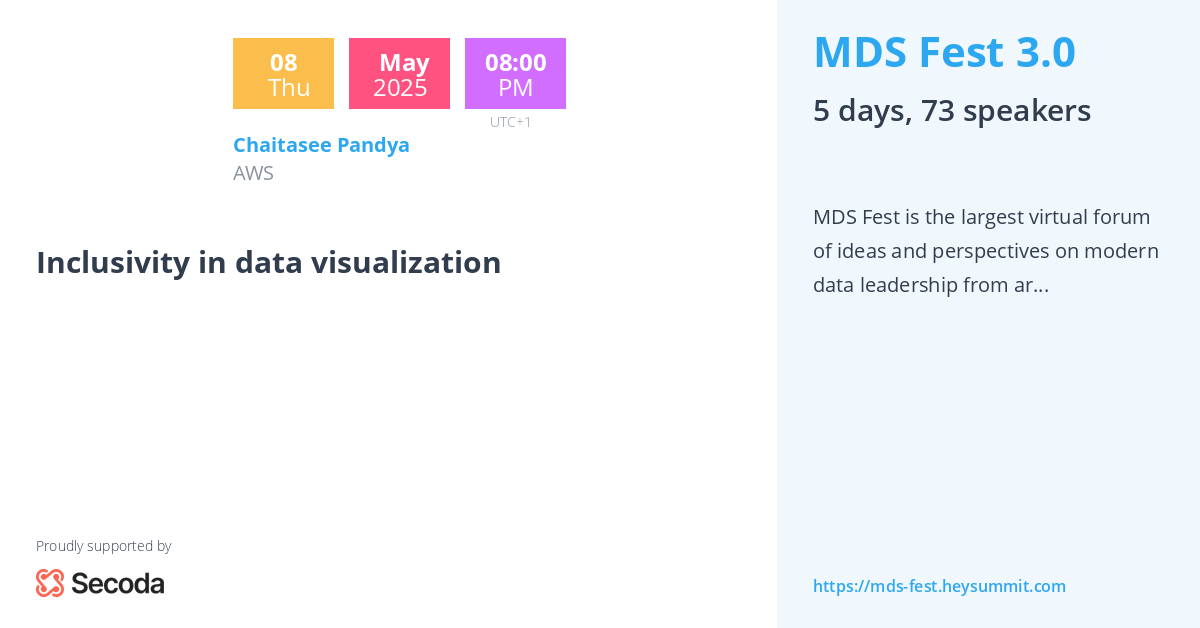 08
Thu

May
2025

08:00
PM

UTC+1

Chaitasee Pandya
AWS

Inclusivity in data visualization

Proudly supported by

Secoda

MDS Fest 3.0

5 days, 73 speakers

MDS Fest is the largest virtual forum of ideas and perspectives on modern data leadership from ar...

https://mds-fest.heysummit.com